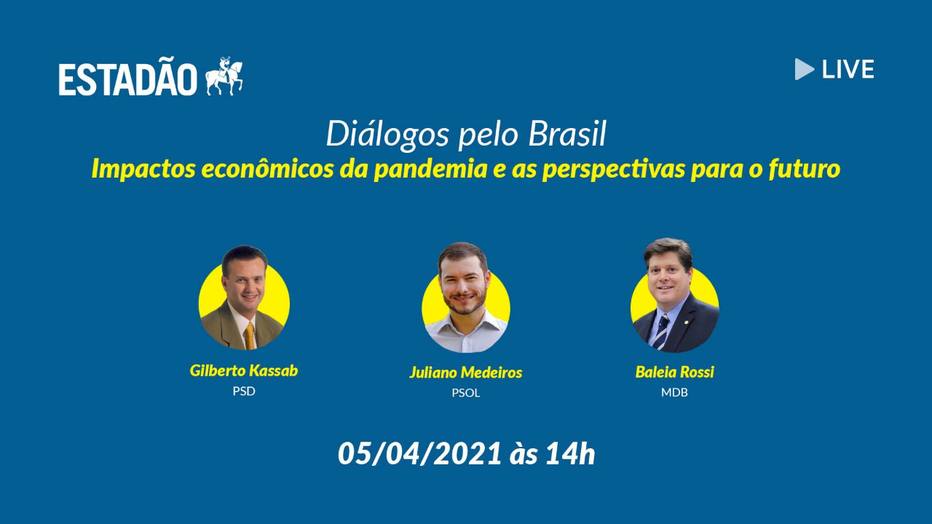 ESTADÃO

LIVE

Diálogos pelo Brasil
Impactos econômicos da pandemia e as perspectivas para o futuro

Gilberto Kassab
PSD

Juliano Medeiros
PSOL

Baleia Rossi
MDB

05/04/2021 às 14h